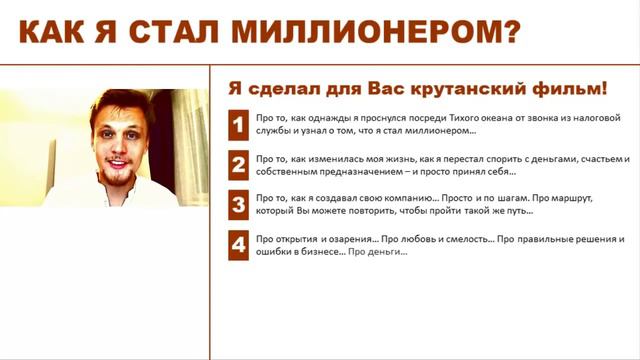 КАК Я СТАЛ МИЛЛИОНЕРОМ?

Я сделал для Вас крутанский фильм!

1
Про то, как однажды я проснулся посреди Тихого океана от звонка из налоговой службы и узнал о том, что я стал миллионером…

2
Про то, как изменилась моя жизнь, как я перестал спорить с деньгами, счастьем и собственным предназначением – и просто принял себя…

3
Про то, как я создавал свою компанию… Просто и по шагам. Про маршрут, который Вы можете повторить, чтобы пройти такой же путь…

4
Про открытия и озарения… Про любовь и смелость… Про правильные решения и ошибки в бизнесе… Про деньги…